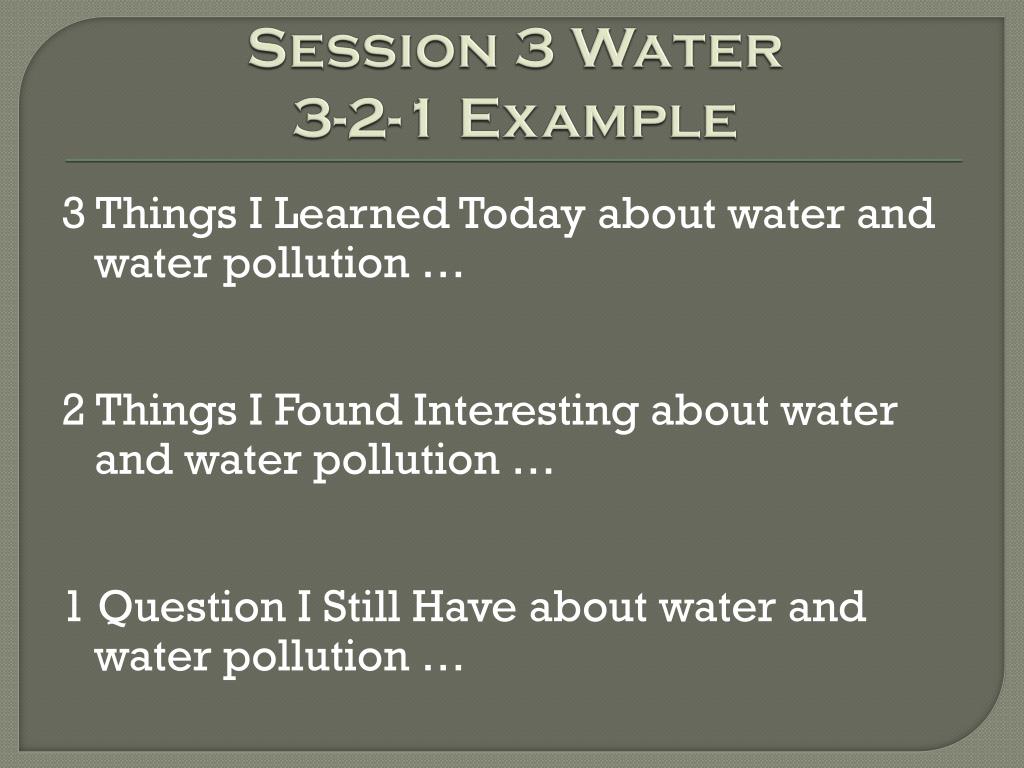 Session 3 Water
3-2-1 Example

3 Things I Learned Today about water and water pollution …

2 Things I Found Interesting about water and water pollution …

1 Question I Still Have about water and water pollution …